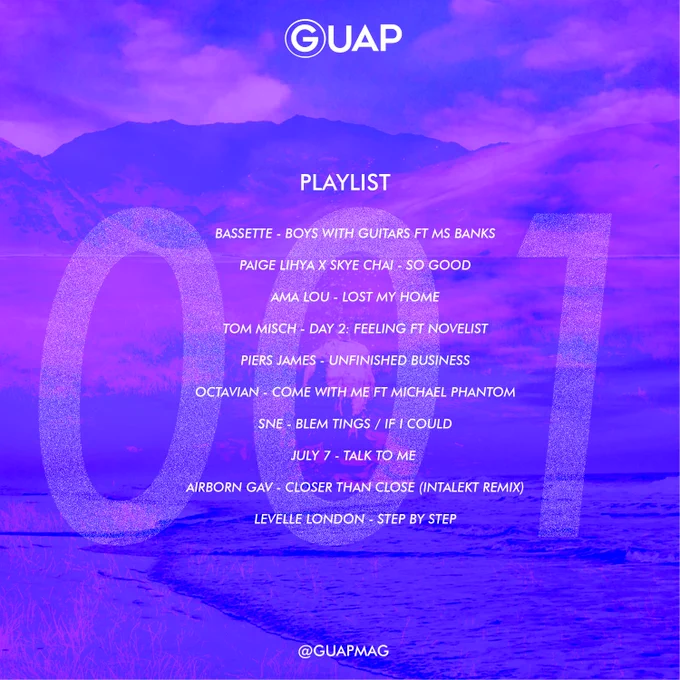 GUAP

PLAYLIST

001

BASSETTE - BOYS WITH GUITARS FT MS BANKS

PAIGE LIHYA X SKYE CHAI - SO GOOD

AMA LOU - LOST MY HOME

TOM MISCH - DAY 2: FEELING FT NOVELIST

PIERS JAMES - UNFINISHED BUSINESS

OCTAVIAN - COME WITH ME FT MICHAEL PHANTOM

SNE - BLEM TINGS / IF I COULD

JULY 7 - TALK TO ME

AIRBORN GAV - CLOSER THAN CLOSE (INTALEKT REMIX)

LEVELLE LONDON - STEP BY STEP

@GUAPMAG